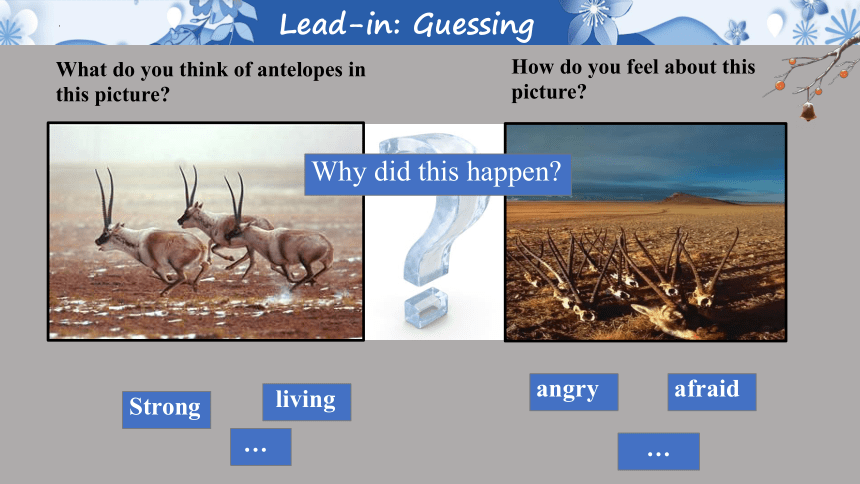 Lead-in: Guessing

What do you think of antelopes in this picture?

How do you feel about this picture?

Why did this happen?

Strong

living

…

angry

afraid

…